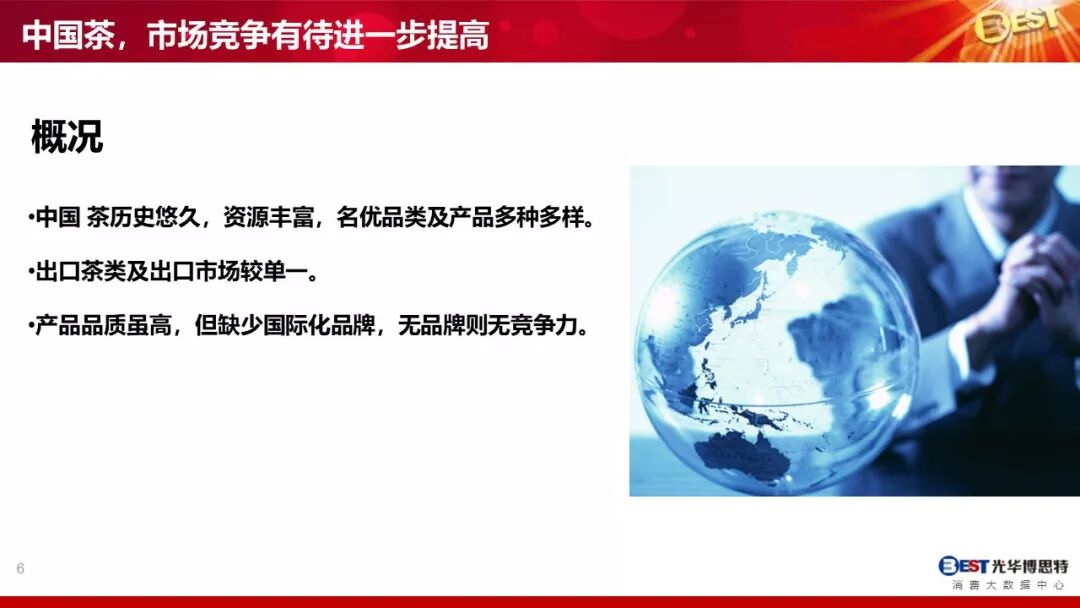 中国茶，市场竞争有待进一步提高

BEST

概况

•中国 茶历史悠久，资源丰富，名优品类及产品多种多样。

•出口茶类及出口市场较单一。

•产品品质虽高，但缺少国际化品牌，无品牌则无竞争力。

6

BEST 光华博思特
消费大数据中心